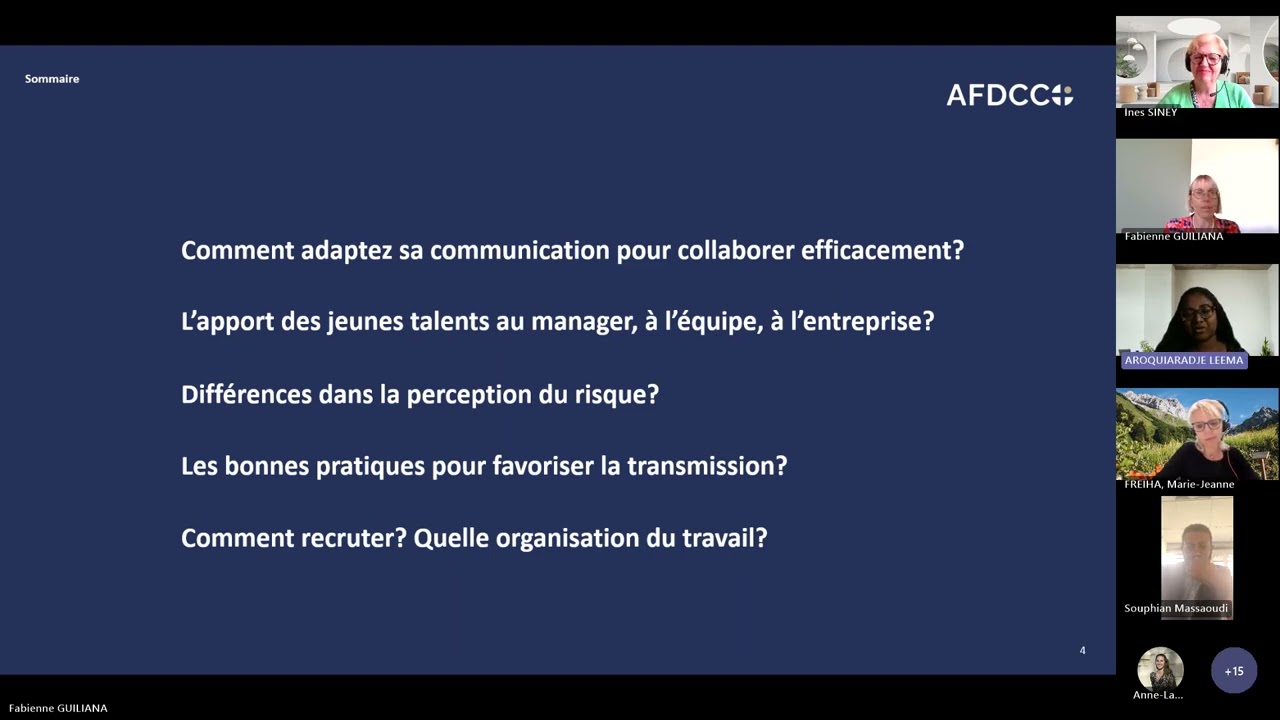 Sommaire

AFDCC

Comment adaptez sa communication pour collaborer efficacement?

L'apport des jeunes talents au manager, à l'équipe, à l'entreprise?

Différences dans la perception du risque?

Les bonnes pratiques pour favoriser la transmission?

Comment recruter? Quelle organisation du travail?

4

Fabienne GUILIANA

Ines SINEY

Fabienne GUILIANA

AROQUIARADJE LEEMA

FREIHA, Marie-Jeanne

Souphian Massaoudi

Anne-La...

+15